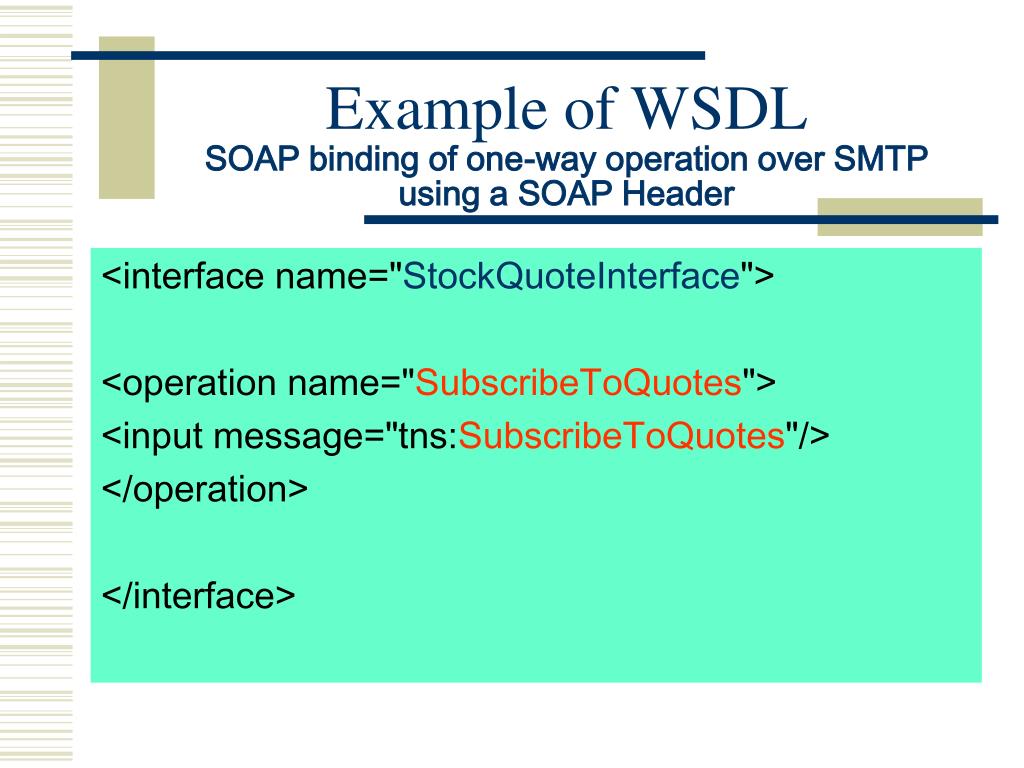 Example of WSDL
SOAP binding of one-way operation over SMTP using a SOAP Header

<interface name="StockQuoteInterface">

<operation name="SubscribeToQuotes">
<input message="tns:SubscribeToQuotes"/>
</operation>

</interface>